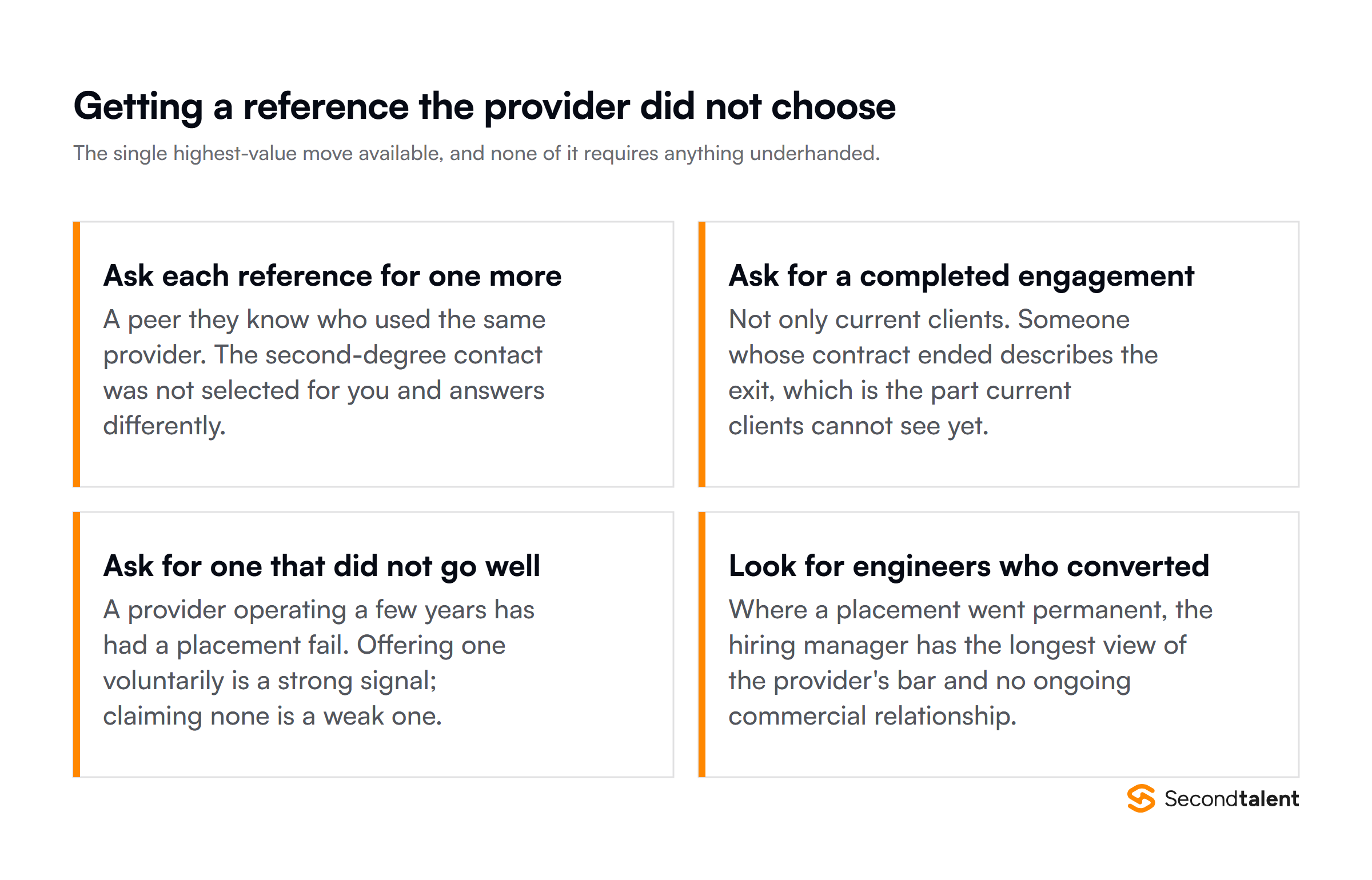 Getting a reference the provider did not choose

The single highest-value move available, and none of it requires anything underhanded.

Ask each reference for one more

A peer they know who used the same provider. The second-degree contact was not selected for you and answers differently.

Ask for a completed engagement

Not only current clients. Someone whose contract ended describes the exit, which is the part current clients cannot see yet.

Ask for one that did not go well

A provider operating a few years has had a placement fail. Offering one voluntarily is a strong signal; claiming none is a weak one.

Look for engineers who converted

Where a placement went permanent, the hiring manager has the longest view of the provider's bar and no ongoing commercial relationship.

Secondtalent